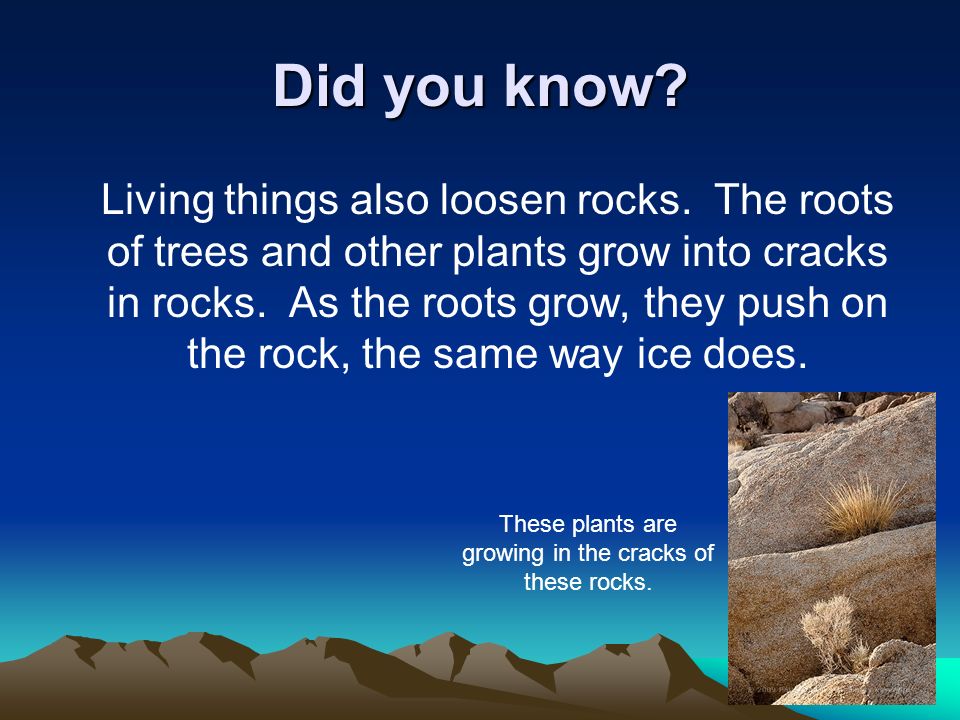 Did you know?

Living things also loosen rocks. The roots of trees and other plants grow into cracks in rocks. As the roots grow, they push on the rock, the same way ice does.

These plants are growing in the cracks of these rocks.